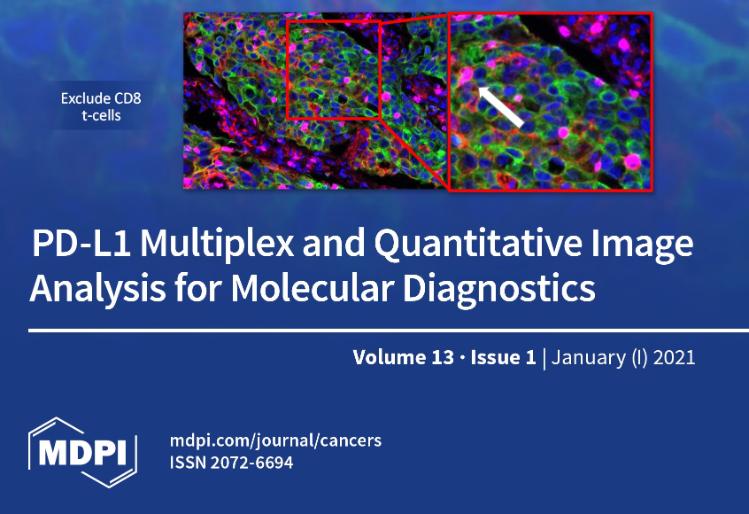 Exclude CD8 t-cells

PD-L1 Multiplex and Quantitative Image Analysis for Molecular Diagnostics

Volume 13 · Issue 1 | January (I) 2021

MDPI

mdpi.com/journal/cancers
ISSN 2072-6694